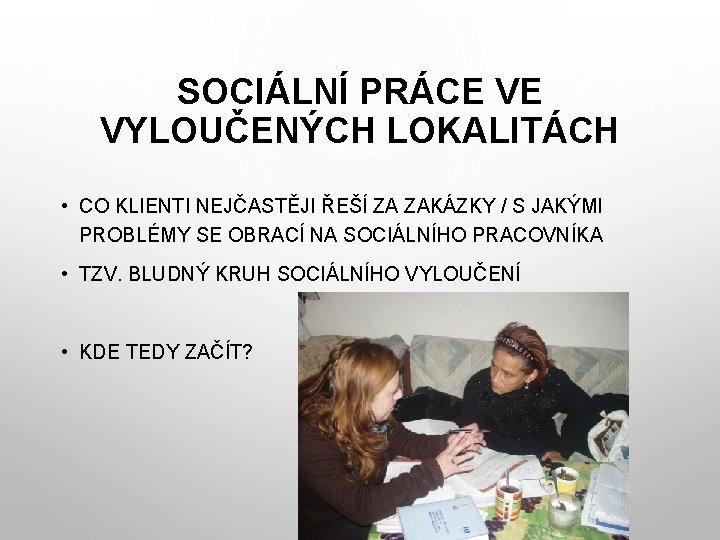 SOCIÁLNÍ PRÁCE VE VYLOUČENÝCH LOKALITÁCH

• CO KLIENTI NEJČASTĚJI ŘEŠÍ ZA ZAKÁZKY / S JAKÝMI PROBLÉMY SE OBRACÍ NA SOCIÁLNÍHO PRACOVNÍKA

• TZV. BLUDNÝ KRUH SOCIÁLNÍHO VYLOUČENÍ

• KDE TEDY ZAČÍT?